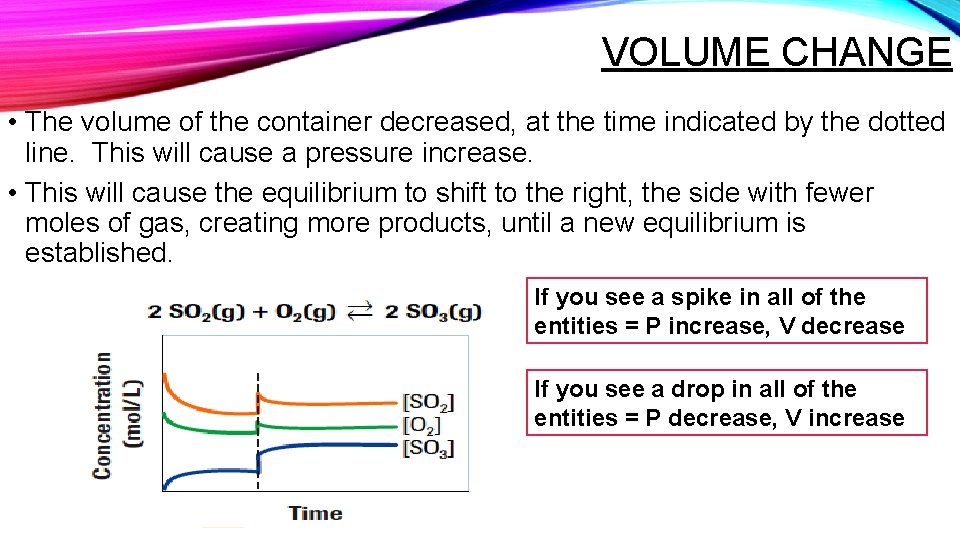 VOLUME CHANGE

• The volume of the container decreased, at the time indicated by the dotted line. This will cause a pressure increase.

• This will cause the equilibrium to shift to the right, the side with fewer moles of gas, creating more products, until a new equilibrium is established.

$2\ SO_2(g) + O_2(g) \rightleftarrows 2\ SO_3(g)$

Concentration (mol/L)

$[SO_2]$

$[O_2]$

$[SO_3]$

Time

If you see a spike in all of the entities = P increase, V decrease

If you see a drop in all of the entities = P decrease, V increase